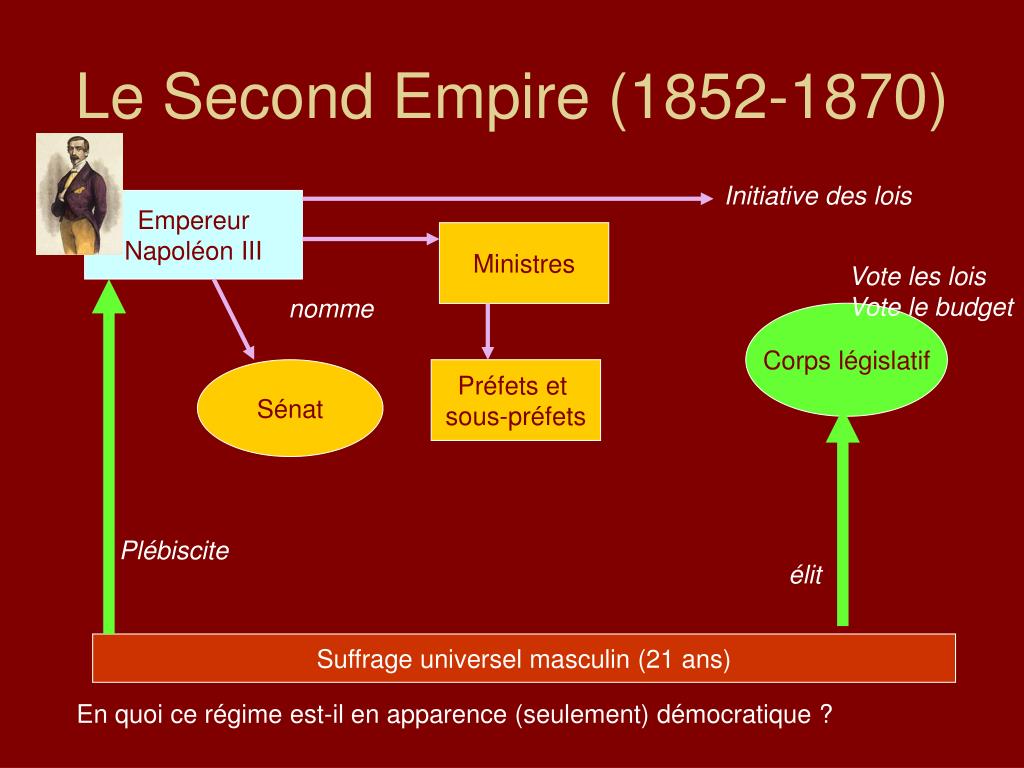 Le Second Empire (1852-1870)

Empereur Napoléon III

Initiative des lois

Ministres

Vote les lois
Vote le budget

nomme

Corps législatif

Sénat

Préfets et sous-préfets

Plébiscite

élit

Suffrage universel masculin (21 ans)

En quoi ce régime est-il en apparence (seulement) démocratique ?